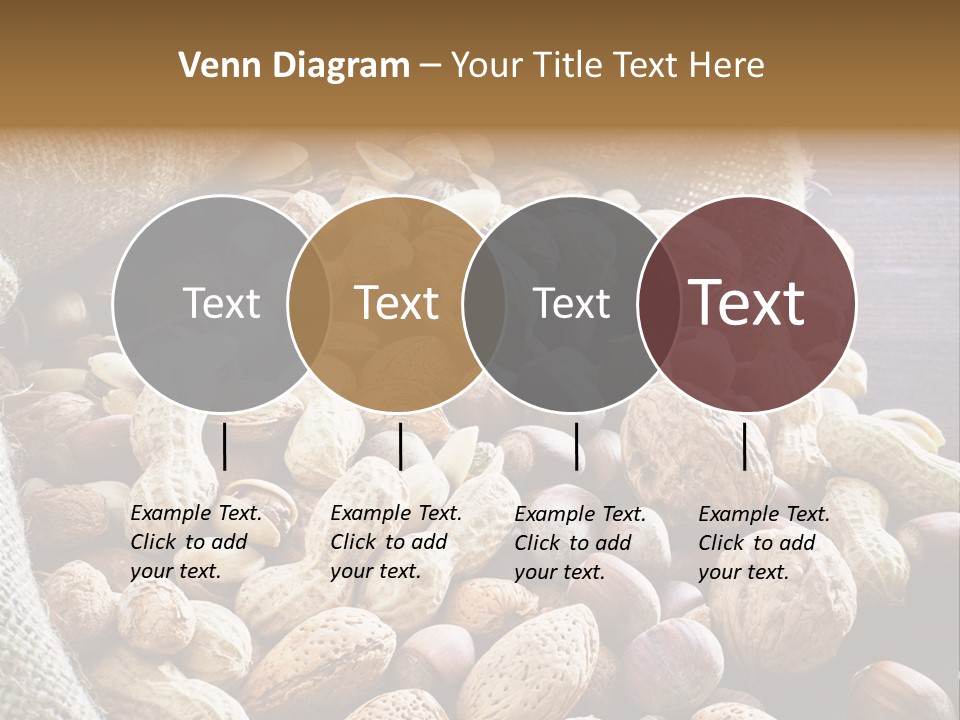 Venn Diagram – Your Title Text Here

Text

Text

Text

Text

Example Text. Click to add your text.

Example Text. Click to add your text.

Example Text. Click to add your text.

Example Text. Click to add your text.